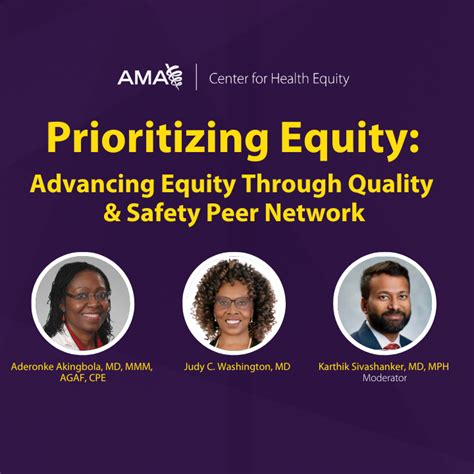 AMA | Center for Health Equity

Prioritizing Equity:
Advancing Equity Through Quality & Safety Peer Network

Aderonke Akingbola, MD, MMM, AGAF, CPE

Judy C. Washington, MD

Karthik Sivashanker, MD, MPH
Moderator